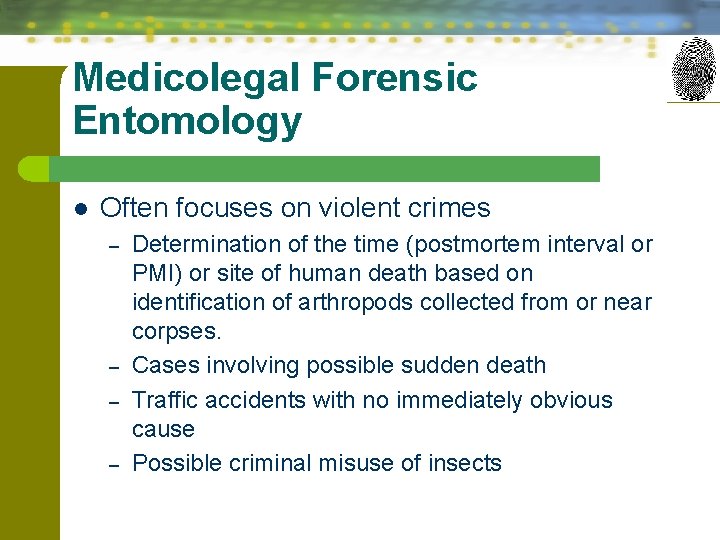 Medicolegal Forensic Entomology

• Often focuses on violent crimes
- Determination of the time (postmortem interval or PMI) or site of human death based on identification of arthropods collected from or near corpses.
- Cases involving possible sudden death
- Traffic accidents with no immediately obvious cause
- Possible criminal misuse of insects